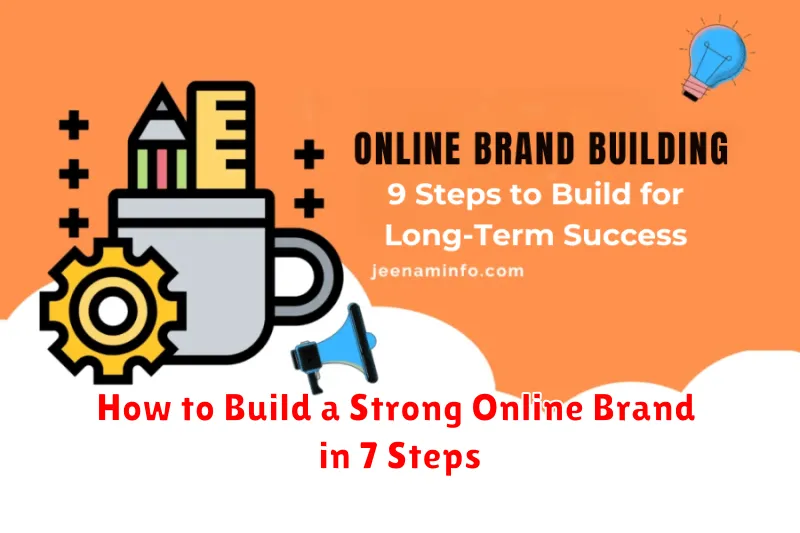 ONLINE BRAND BUILDING
9 Steps to Build for Long-Term Success
jeenaminfo.com

How to Build a Strong Online Brand in 7 Steps